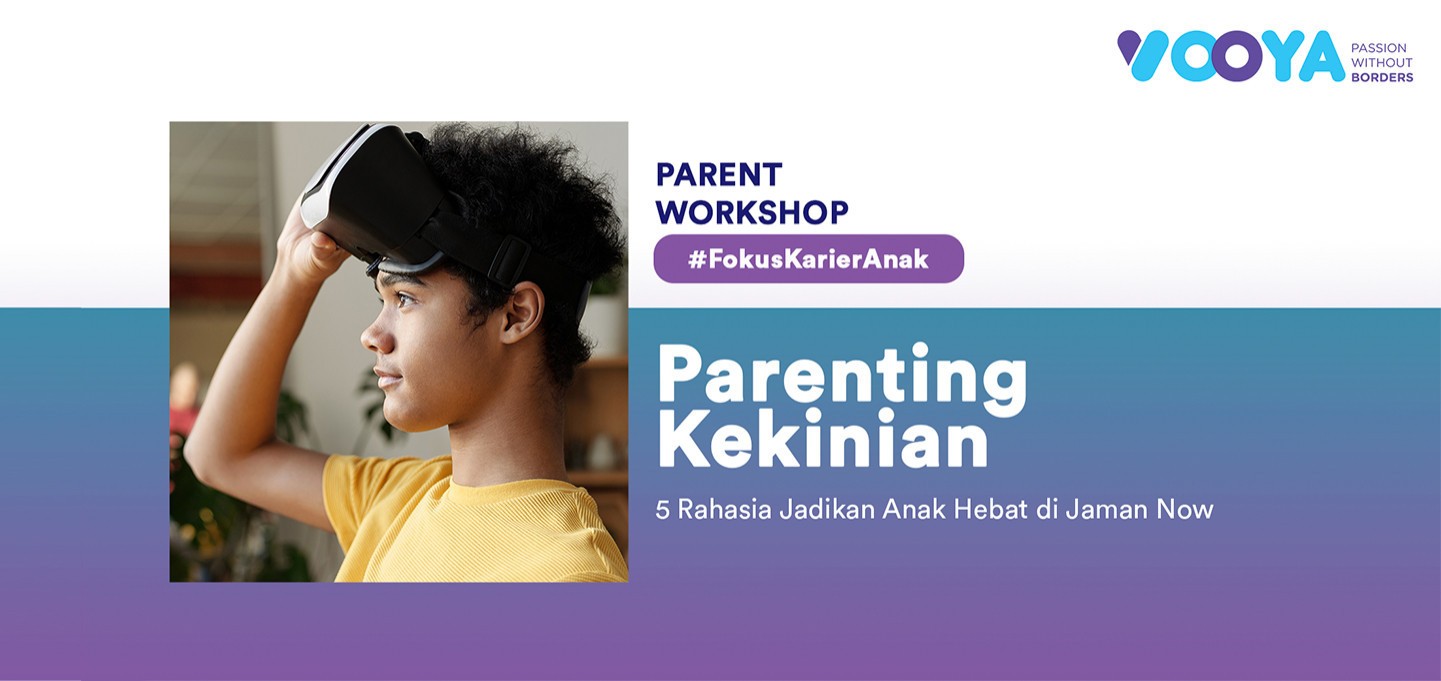 VOOYA PASSION WITHOUT BORDERS

PARENT WORKSHOP

#FokusKarierAnak

Parenting Kekinian

5 Rahasia Jadikan Anak Hebat di Jaman Now